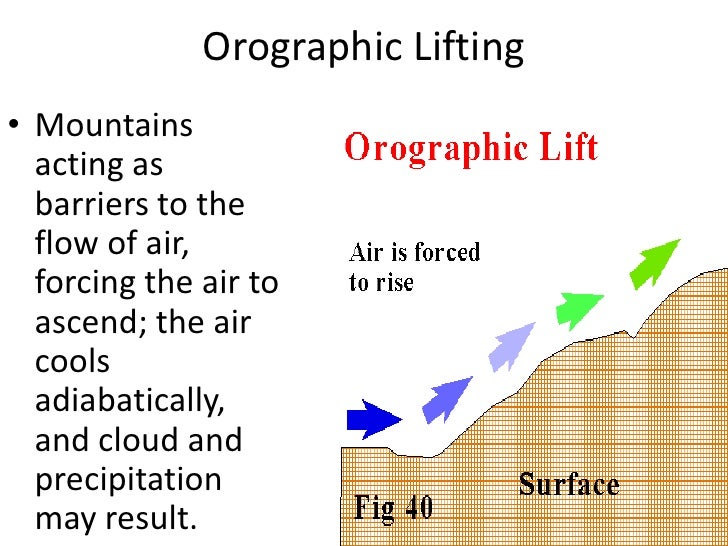 Orographic Lifting

• Mountains acting as barriers to the flow of air, forcing the air to ascend; the air cools adiabatically, and cloud and precipitation may result.

Orographic Lift

Air is forced to rise

Surface

Fig 40